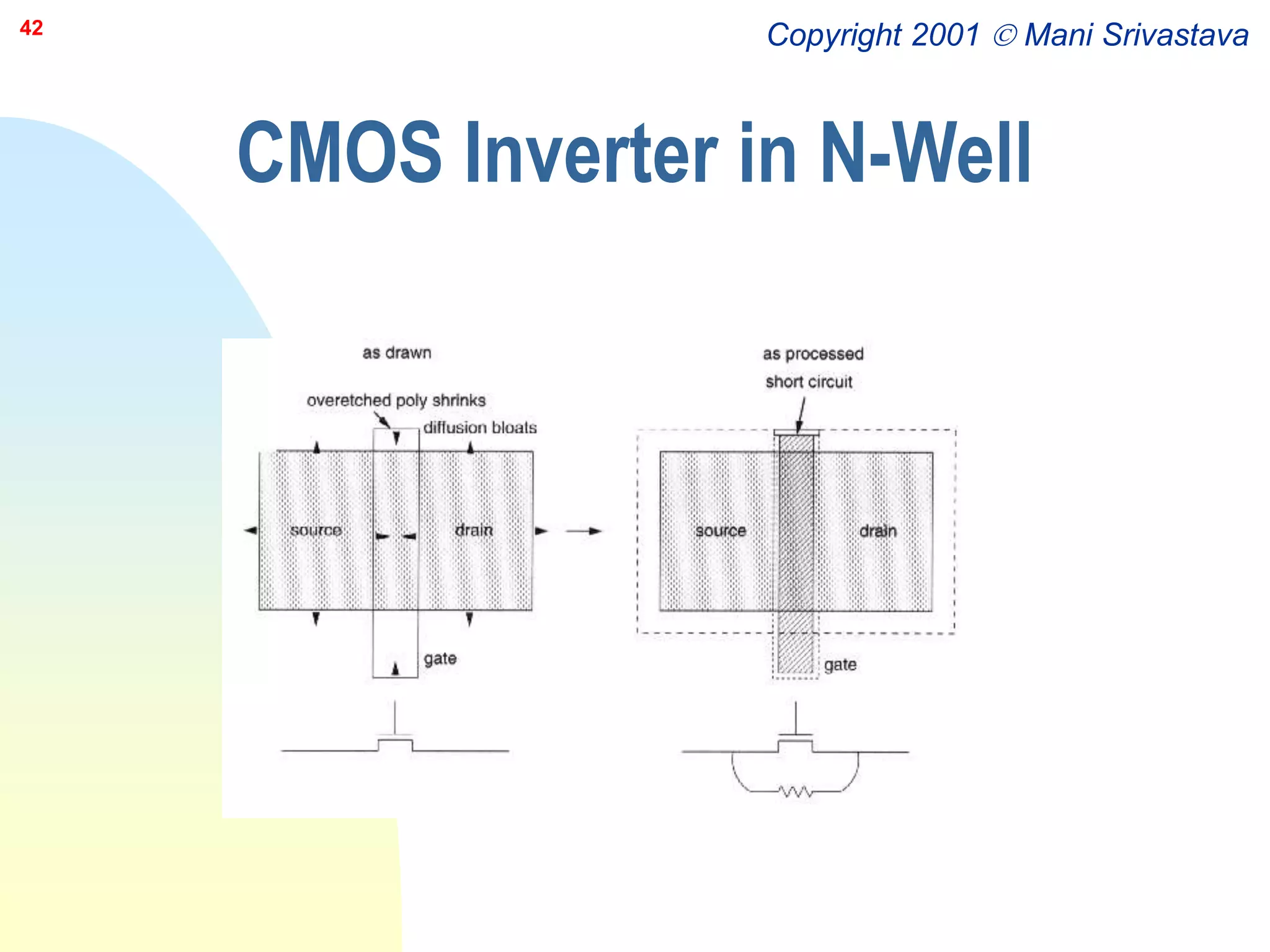 42

Copyright 2001 © Mani Srivastava

CMOS Inverter in N-Well

as drawn

overetched poly shrinks

diffusion bloats

source

drain

gate

as processed

short circuit

source

drain

gate